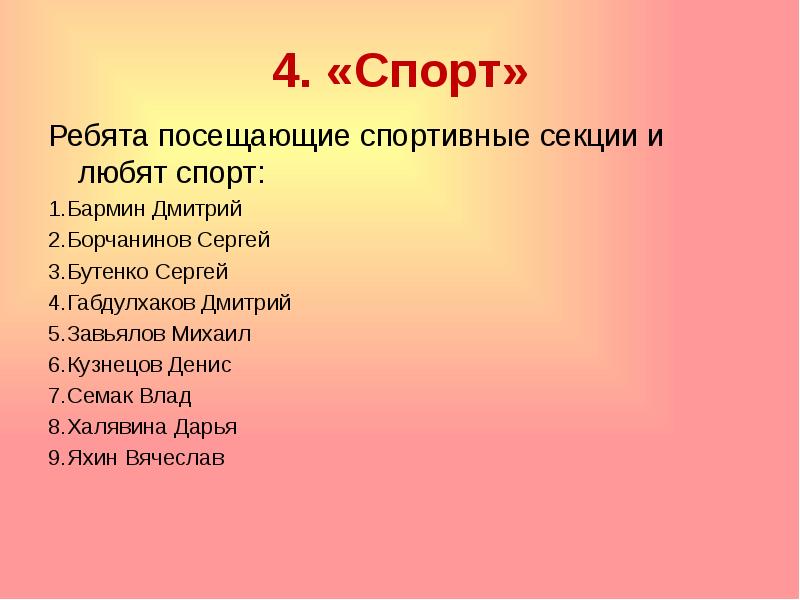 4. «Спорт»

Ребята посещающие спортивные секции и любят спорт:

1.Бармин Дмитрий
2.Борчанинов Сергей
3.Бутенко Сергей
4.Габдулхаков Дмитрий
5.Завьялов Михаил
6.Кузнецов Денис
7.Семак Влад
8.Халявина Дарья
9.Яхин Вячеслав